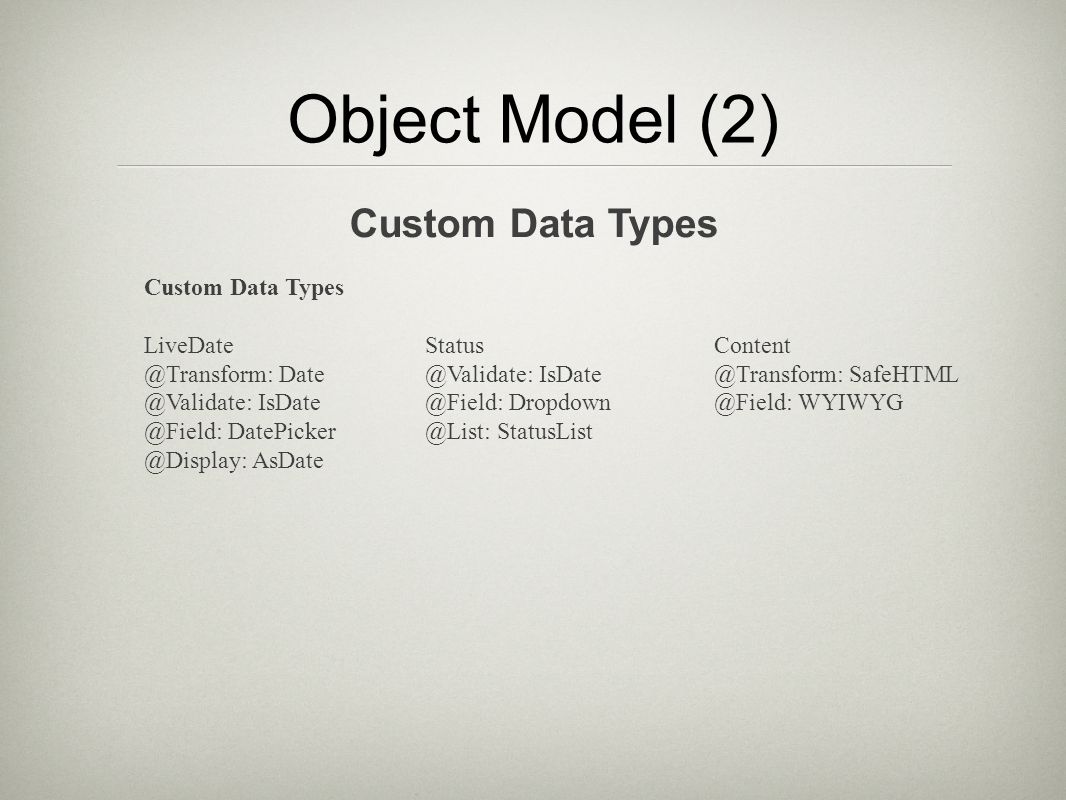 Object Model (2)

Custom Data Types

Custom Data Types

LiveDate
@Transform: Date
@Validate: IsDate
@Field: DatePicker
@Display: AsDate

Status
@Validate: IsDate
@Field: Dropdown
@List: StatusList

Content
@Transform: SafeHTML
@Field: WYIWYG